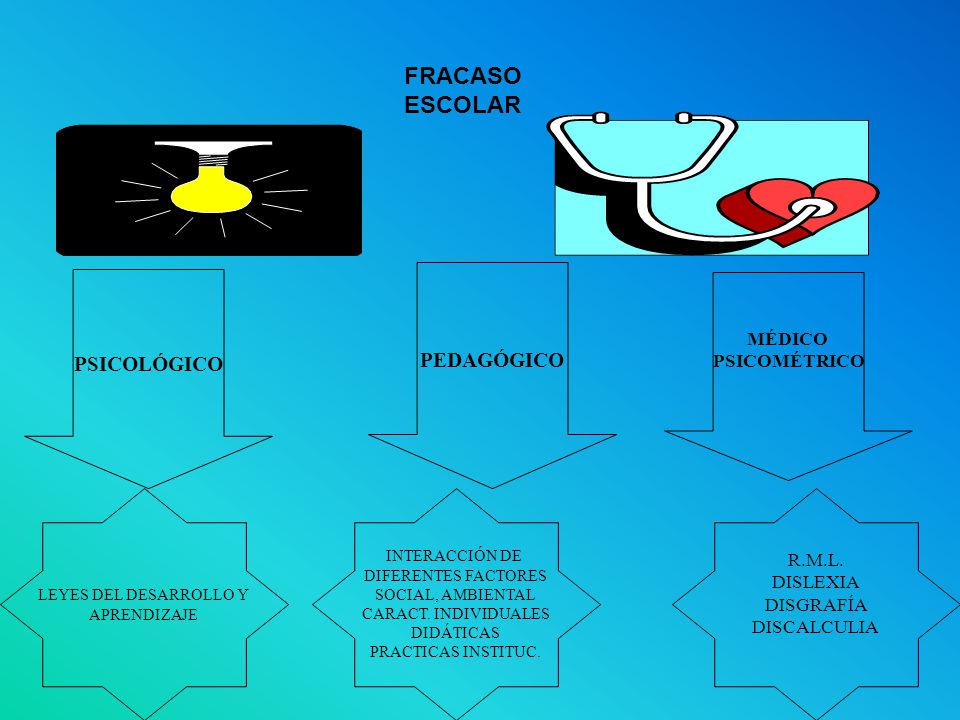 FRACASO ESCOLAR

PSICOLÓGICO

PEDAGÓGICO

MÉDICO PSICOMÉTRICO

LEYES DEL DESARROLLO Y APRENDIZAJE

INTERACCIÓN DE DIFERENTES FACTORES SOCIAL, AMBIENTAL CARACT. INDIVIDUALES DIDÁTICAS PRACTICAS INSTITUC.

R.M.L.
DISLEXIA
DISGRAFÍA
DISCALCULIA